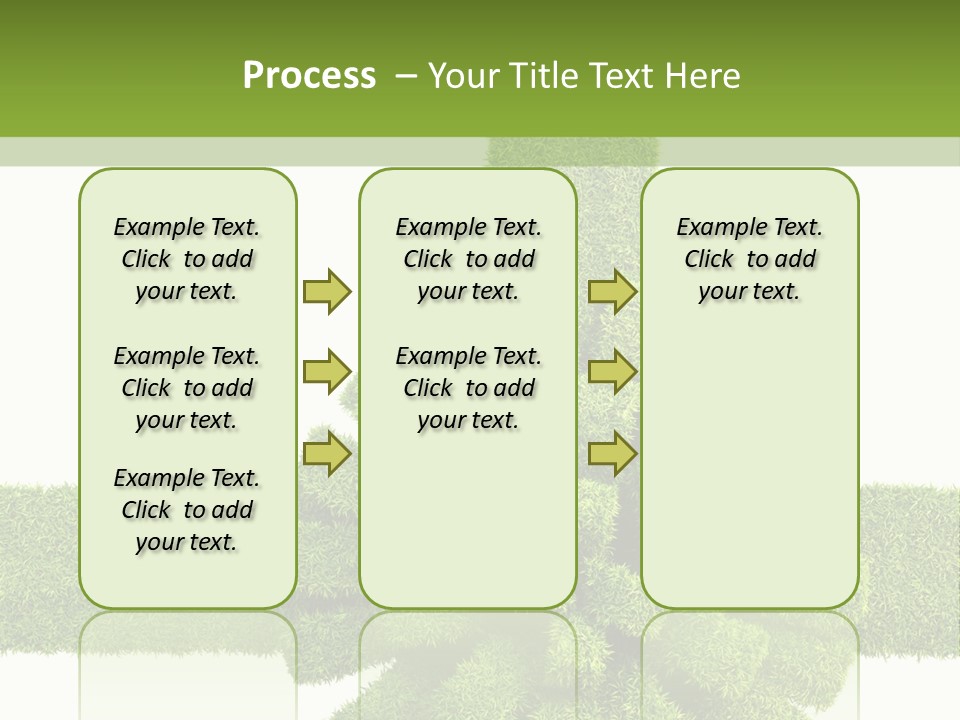 Process – Your Title Text Here

Example Text. Click to add your text.

Example Text. Click to add your text.

Example Text. Click to add your text.

Example Text. Click to add your text.

Example Text. Click to add your text.

Example Text. Click to add your text.